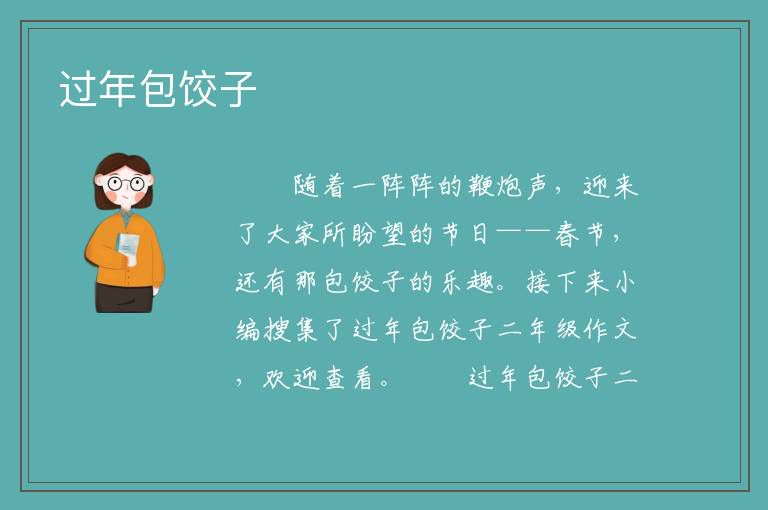 过年包饺子

随着一阵阵的鞭炮声，迎来了大家所盼望的节日——春节，还有那包饺子的乐趣。接下来小编搜集了过年包饺子二年级作文，欢迎查看。　　过年包饺子二